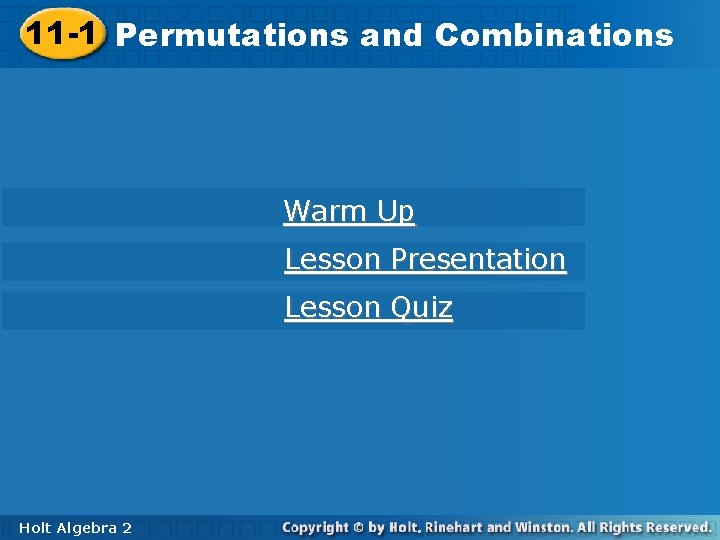 11-1 Permutations and Combinations

Warm Up

Lesson Presentation

Lesson Quiz

Holt Algebra 2

Copyright © by Holt, Rinehart and Winston. All Rights Reserved.